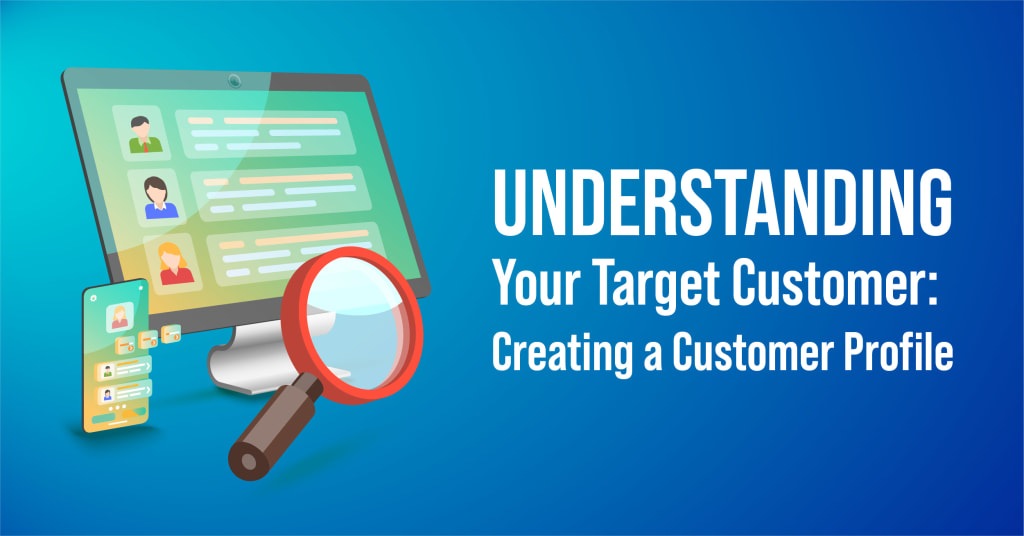 UNDERSTANDING
Your Target Customer:
Creating a Customer Profile